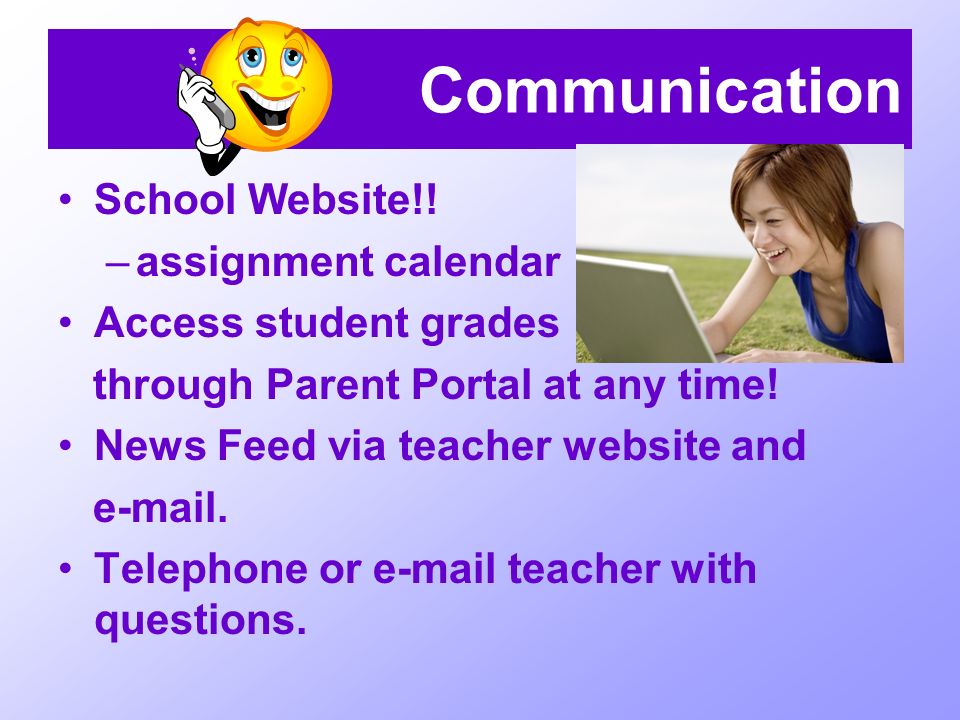 Communication

• School Website!!
– assignment calendar
• Access student grades through Parent Portal at any time!
• News Feed via teacher website and e-mail.
• Telephone or e-mail teacher with questions.